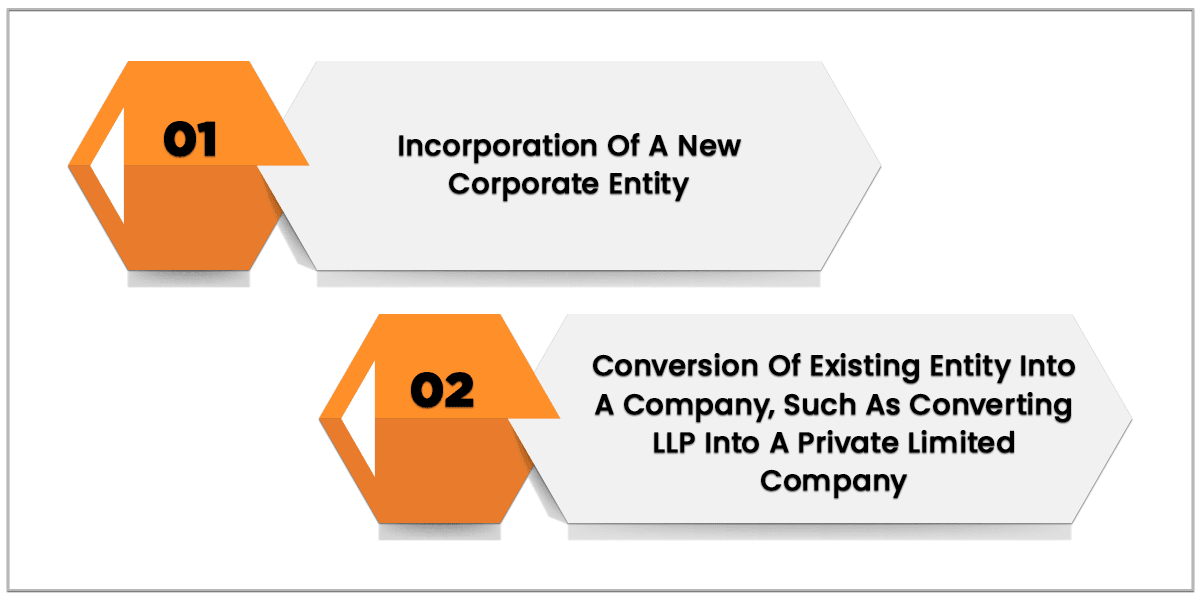 01

Incorporation Of A New Corporate Entity

02

Conversion Of Existing Entity Into A Company, Such As Converting LLP Into A Private Limited Company